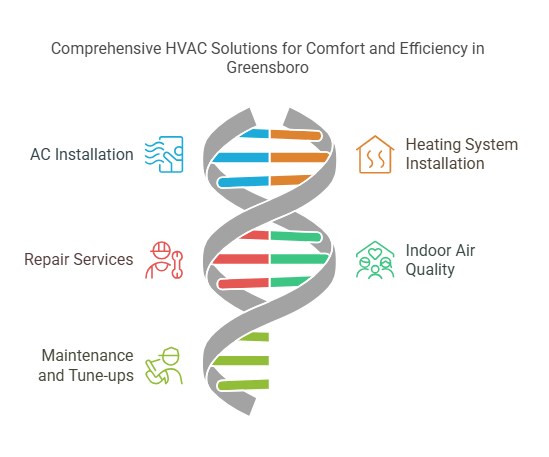 Comprehensive HVAC Solutions for Comfort and Efficiency in Greensboro

AC Installation

Heating System Installation

Repair Services

Indoor Air Quality

Maintenance and Tune-ups